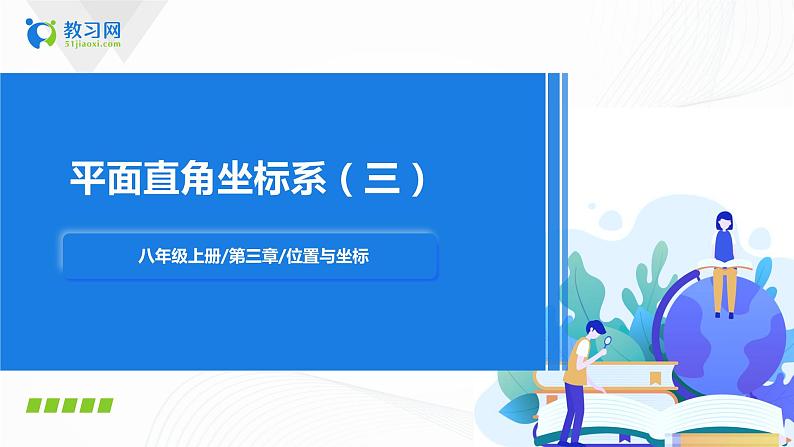 教习网
51jiaoxi.com

平面直角坐标系（三）

八年级上册/第三章/位置与坐标